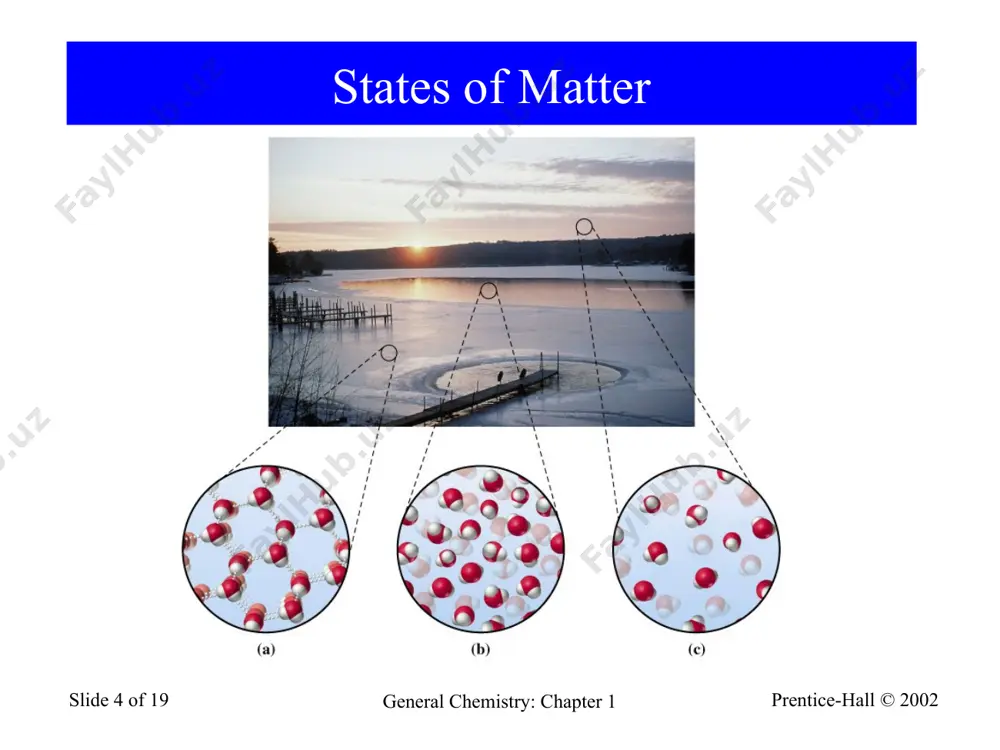 States of Matter

FaylHub.uz

(a)

(b)

(c)

Slide 4 of 19

General Chemistry: Chapter 1

Prentice-Hall © 2002